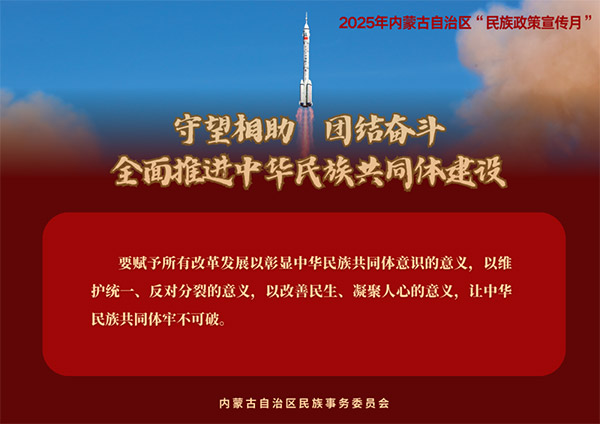 2025年内蒙古自治区“民族政策宣传月”

守望相助　团结奋斗
全面推进中华民族共同体建设

要赋予所有改革发展以彰显中华民族共同体意识的意义，以维护统一、反对分裂的意义，以改善民生、凝聚人心的意义，让中华民族共同体牢不可破。

内蒙古自治区民族事务委员会